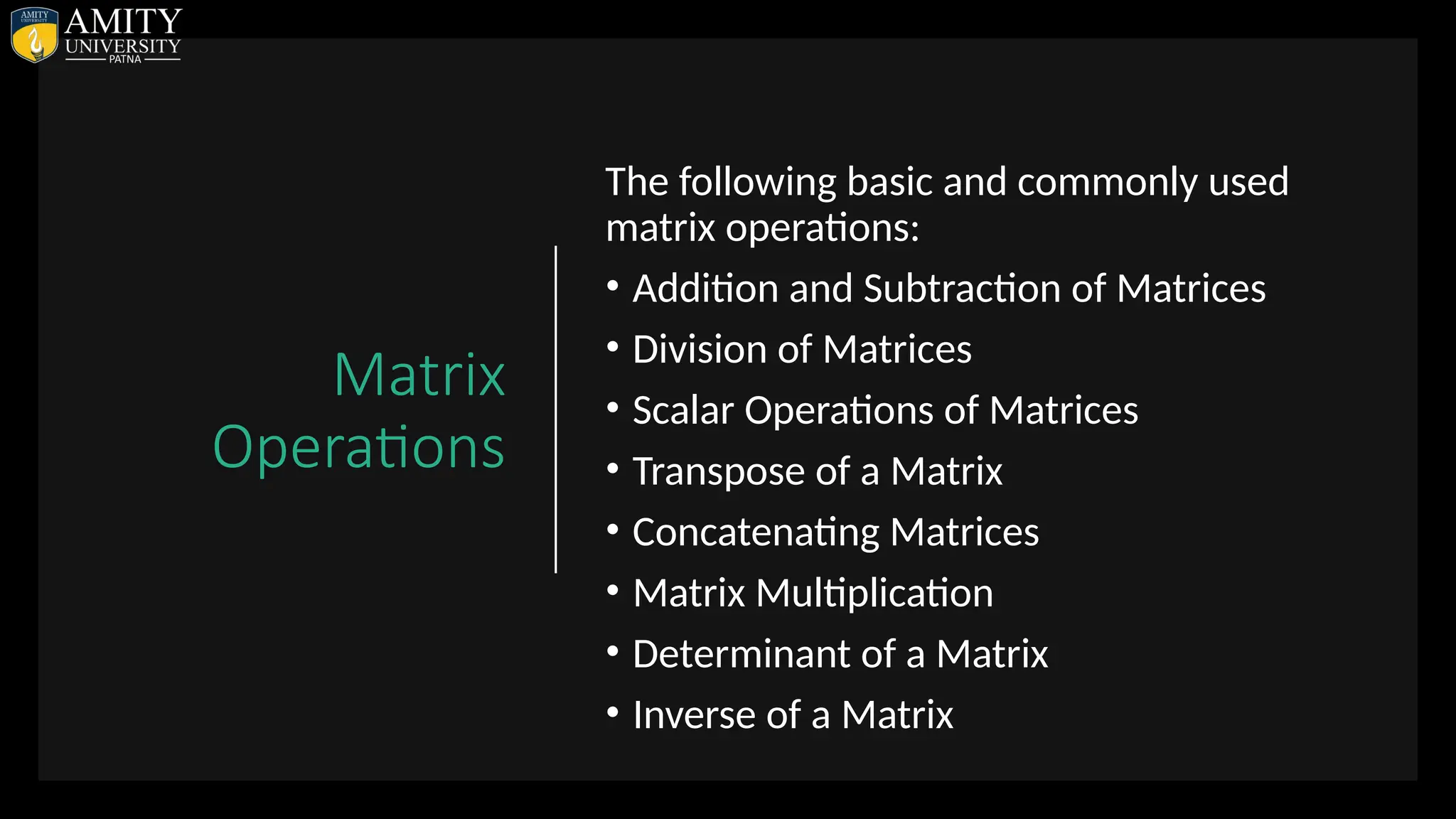 AMITY UNIVERSITY
AMITY
UNIVERSITY
PATNA

Matrix Operations

The following basic and commonly used matrix operations:

• Addition and Subtraction of Matrices
• Division of Matrices
• Scalar Operations of Matrices
• Transpose of a Matrix
• Concatenating Matrices
• Matrix Multiplication
• Determinant of a Matrix
• Inverse of a Matrix